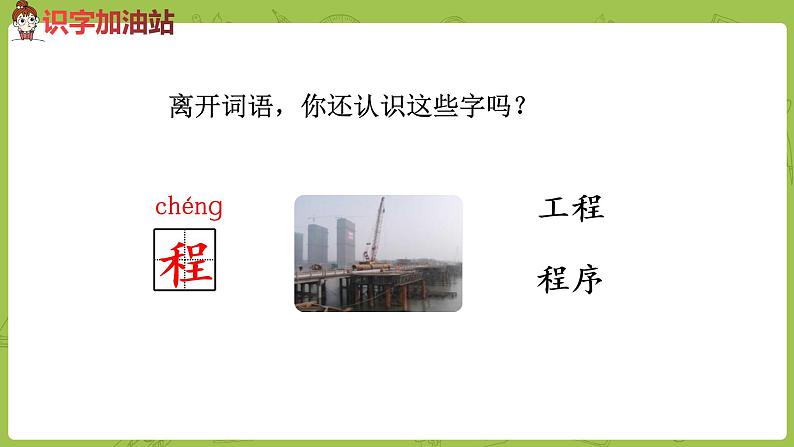 识字加油站

离开词语，你还认识这些字吗？

chéng
程

工程

程序